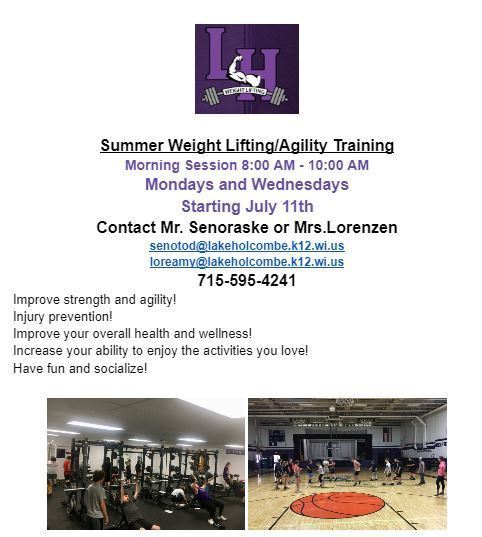 LH
WEIGHT LIFTING

Summer Weight Lifting/Agility Training
Morning Session 8:00 AM - 10:00 AM
Mondays and Wednesdays
Starting July 11th
Contact Mr. Senoraske or Mrs.Lorenzen
senotod@lakeholcombe.k12.wi.us
loreamy@lakeholcombe.k12.wi.us
715-595-4241

Improve strength and agility!
Injury prevention!
Improve your overall health and wellness!
Increase your ability to enjoy the activities you love!
Have fun and socialize!